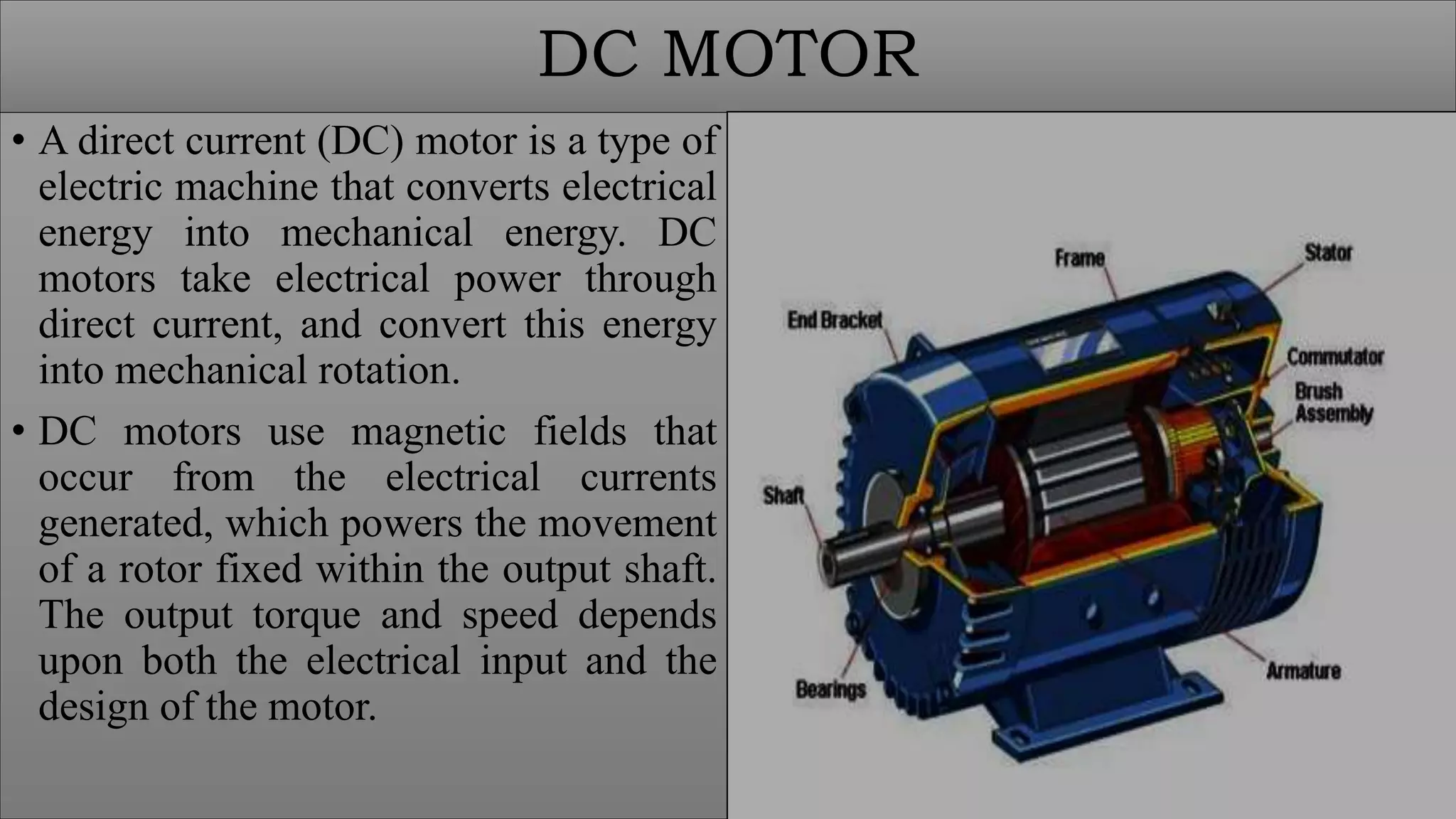 DC MOTOR

• A direct current (DC) motor is a type of electric machine that converts electrical energy into mechanical energy. DC motors take electrical power through direct current, and convert this energy into mechanical rotation.

• DC motors use magnetic fields that occur from the electrical currents generated, which powers the movement of a rotor fixed within the output shaft. The output torque and speed depends upon both the electrical input and the design of the motor.

Frame
Stator
End Bracket
Commutator
Brush Assembly
Shaft
Bearings
Armature